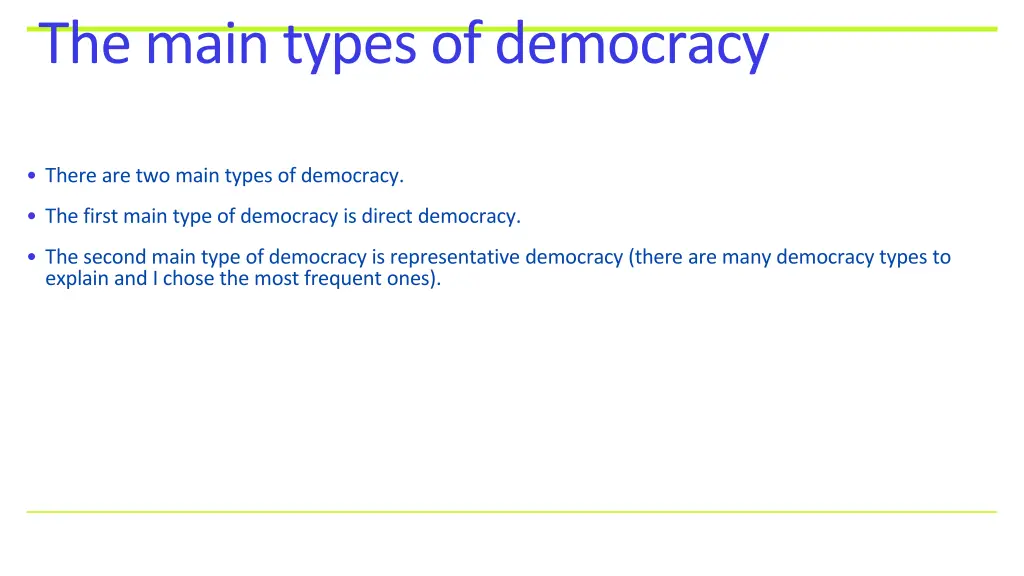 The main types of democracy

• There are two main types of democracy.

• The first main type of democracy is direct democracy.

• The second main type of democracy is representative democracy (there are many democracy types to explain and I chose the most frequent ones).